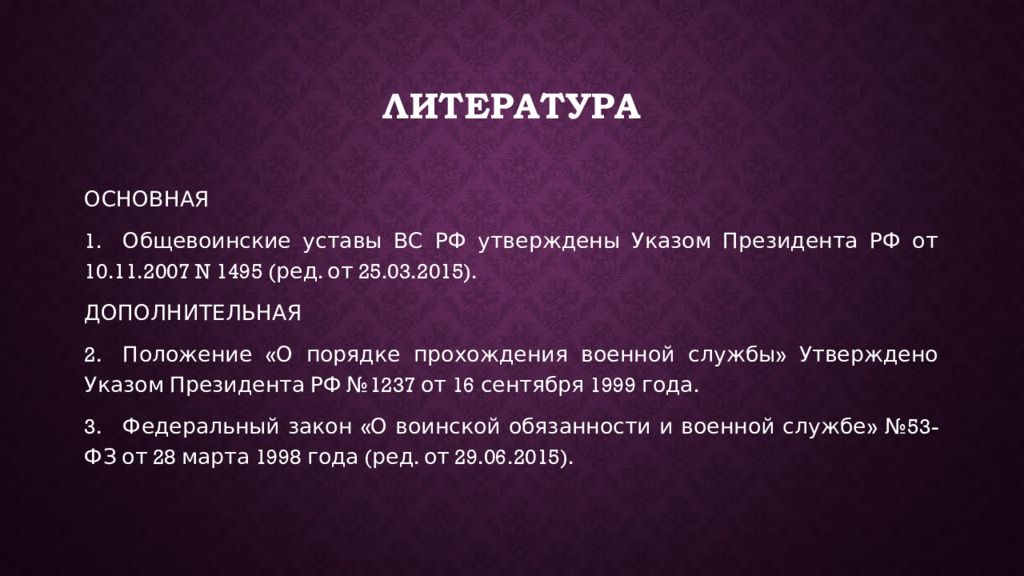 ЛИТЕРАТУРА

ОСНОВНАЯ

1. Общевоинские уставы ВС РФ утверждены Указом Президента РФ от 10.11.2007 N 1495 (ред. от 25.03.2015).

ДОПОЛНИТЕЛЬНАЯ

2. Положение «О порядке прохождения военной службы» Утверждено Указом Президента РФ №1237 от 16 сентября 1999 года.

3. Федеральный закон «О воинской обязанности и военной службе» №53-ФЗ от 28 марта 1998 года (ред. от 29.06.2015).